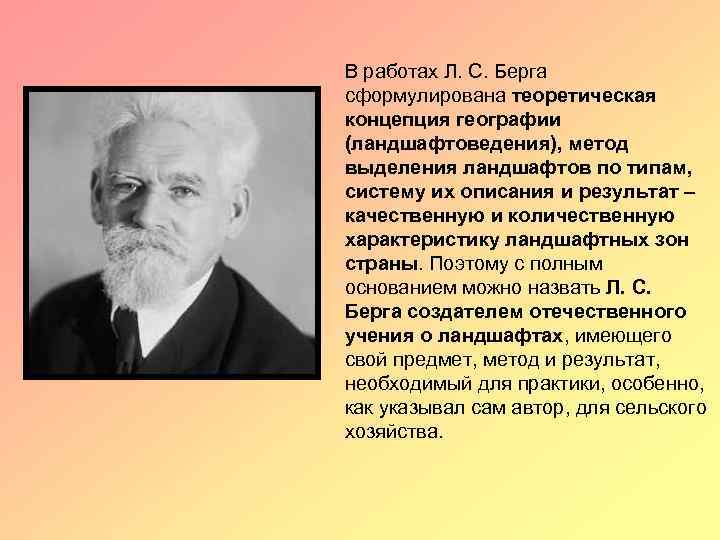 В работах Л. С. Берга сформулирована теоретическая концепция географии (ландшафтоведения), метод выделения ландшафтов по типам, систему их описания и результат – качественную и количественную характеристику ландшафтных зон страны. Поэтому с полным основанием можно назвать Л. С. Берга создателем отечественного учения о ландшафтах, имеющего свой предмет, метод и результат, необходимый для практики, особенно, как указывал сам автор, для сельского хозяйства.